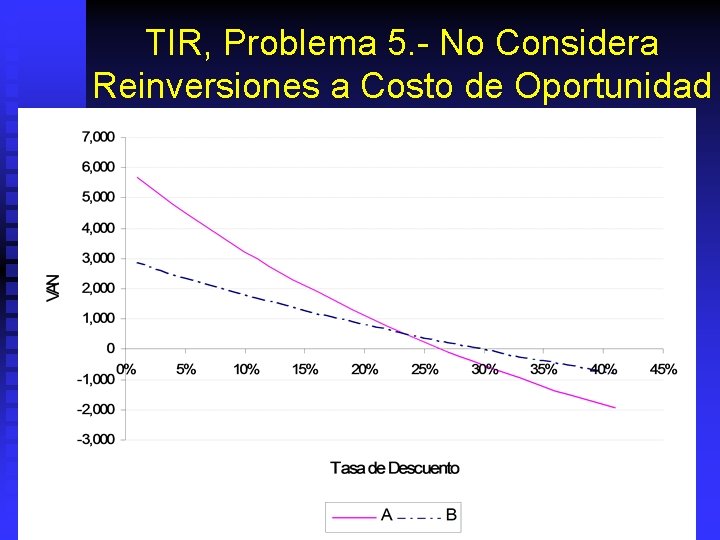 TIR, Problema 5.- No Considera Reinversiones a Costo de Oportunidad

7,000
6,000
5,000
4,000
3,000
2,000
1,000
0
-1,000
-2,000
-3,000

VAN

0%
5%
10%
15%
20%
25%
30%
35%
40%
45%

Tasa de Descuento

A
B